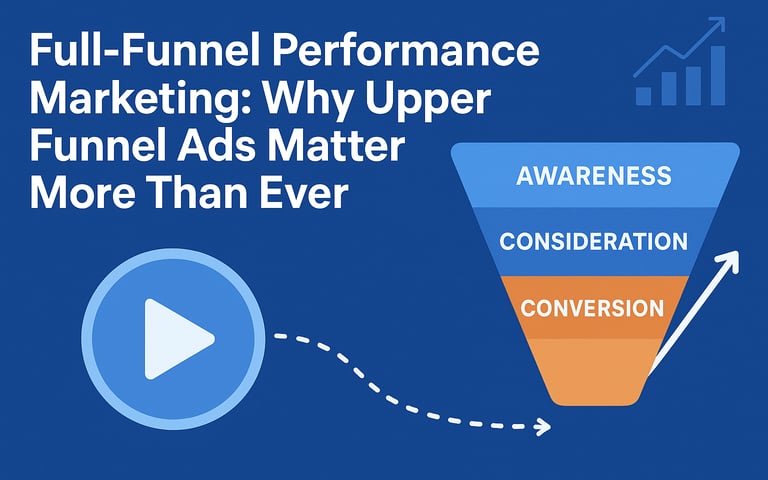 Full-Funnel Performance Marketing: Why Upper Funnel Ads Matter More Than Ever

AWARENESS
CONSIDERATION
CONVERSION